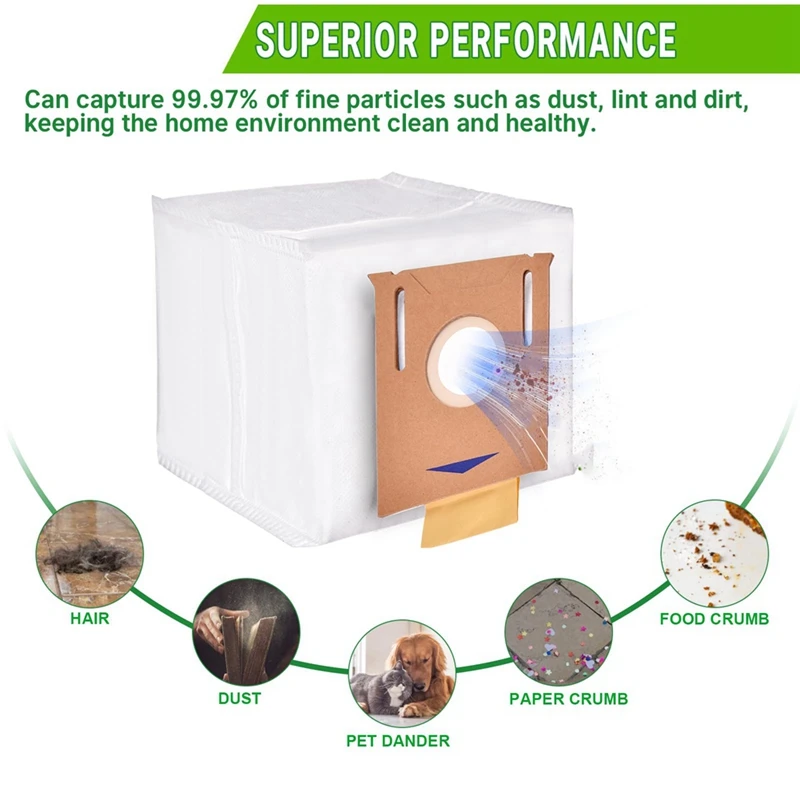 SUPERIOR PERFORMANCE

Can capture 99.97% of fine particles such as dust, lint and dirt, keeping the home environment clean and healthy.

HAIR

DUST

PET DANDER

PAPER CRUMB

FOOD CRUMB